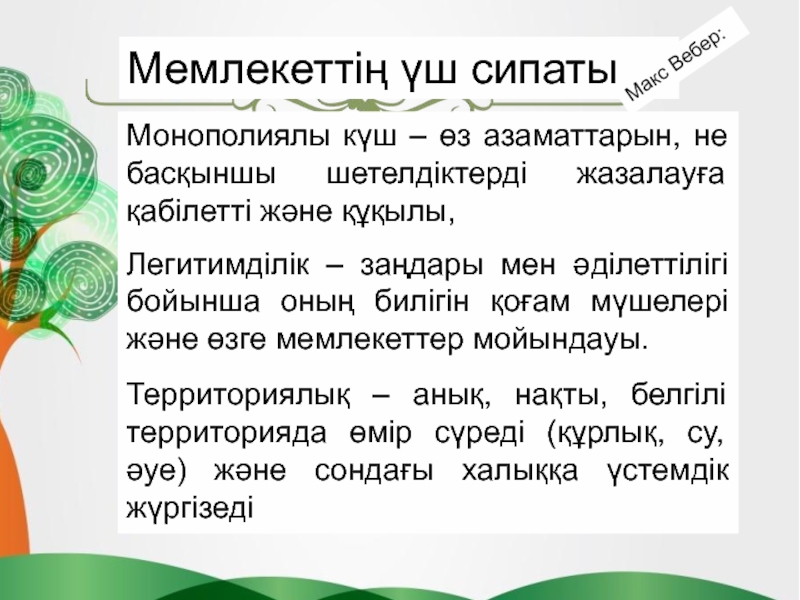 Мемлекеттің үш сипаты

Макс Вебер:

Монополиялы күш – өз азаматтарын, не басқыншы шетелдіктерді жазалауға қабілетті және құқылы,

Легитимділік – заңдары мен әділеттілігі бойынша оның билігін қоғам мүшелері және өзге мемлекеттер мойындауы.

Территориялық – анық, нақты, белгілі территорияда өмір сүреді (құрлық, су, әуе) және сондағы халыққа үстемдік жүргізеді